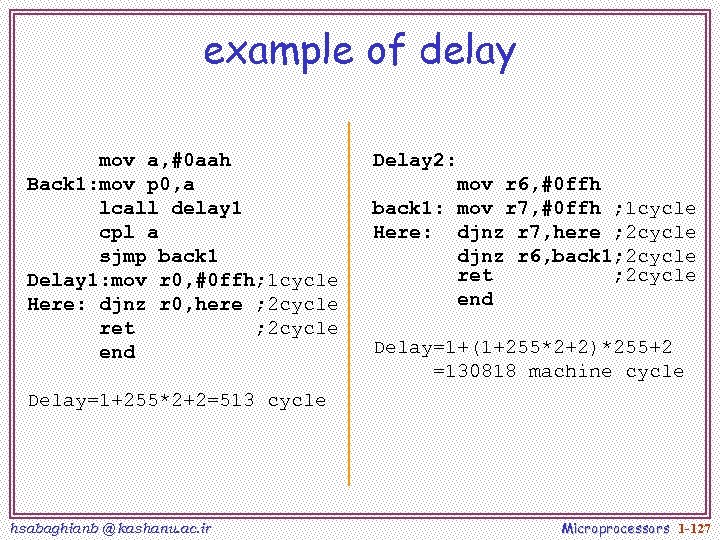 example of delay

mov a,#0aah
Back1:mov p0,a
lcall delay1
cpl a
sjmp back1
Delay1:mov r0,#0ffh;1cycle
Here: djnz r0,here ;2cycle
ret ;2cycle
end

Delay=1+255*2+2=513 cycle

Delay2:
mov r6,#0ffh
back1: mov r7,#0ffh ;1cycle
Here: djnz r7,here ;2cycle
djnz r6,back1;2cycle
ret ;2cycle
end

Delay=1+(1+255*2+2)*255+2
=130818 machine cycle

hsabaghianb @ kashanu.ac.ir

Microprocessors 1-127